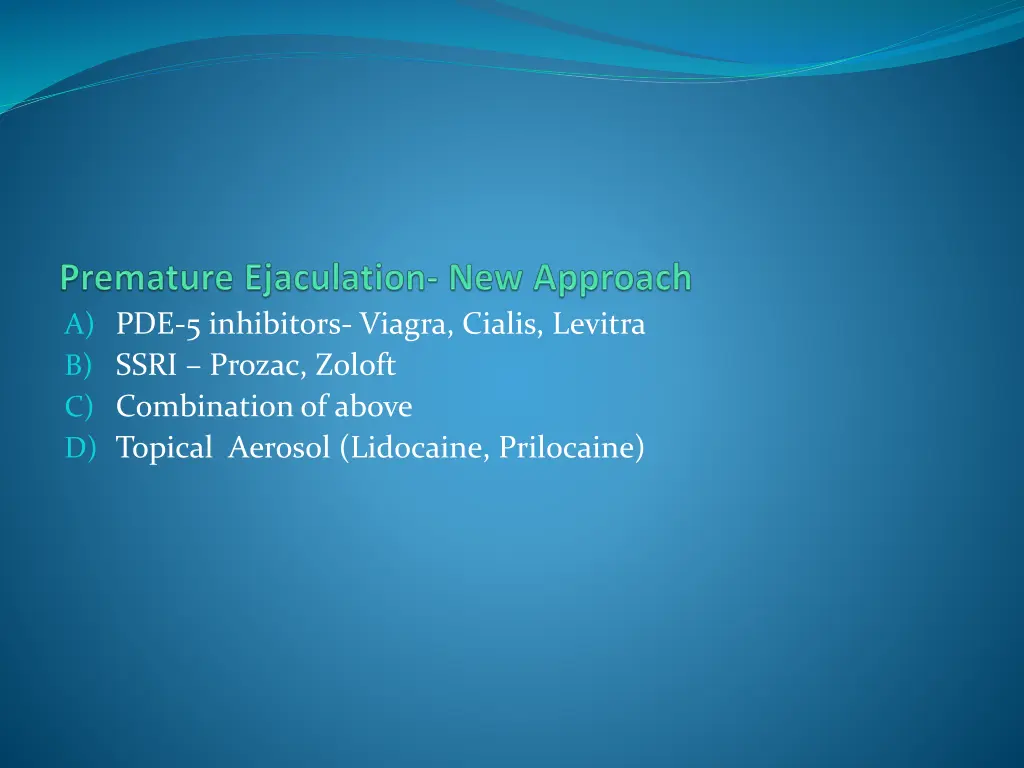 Premature Ejaculation- New Approach

A) PDE-5 inhibitors- Viagra, Cialis, Levitra
B) SSRI – Prozac, Zoloft
C) Combination of above
D) Topical Aerosol (Lidocaine, Prilocaine)